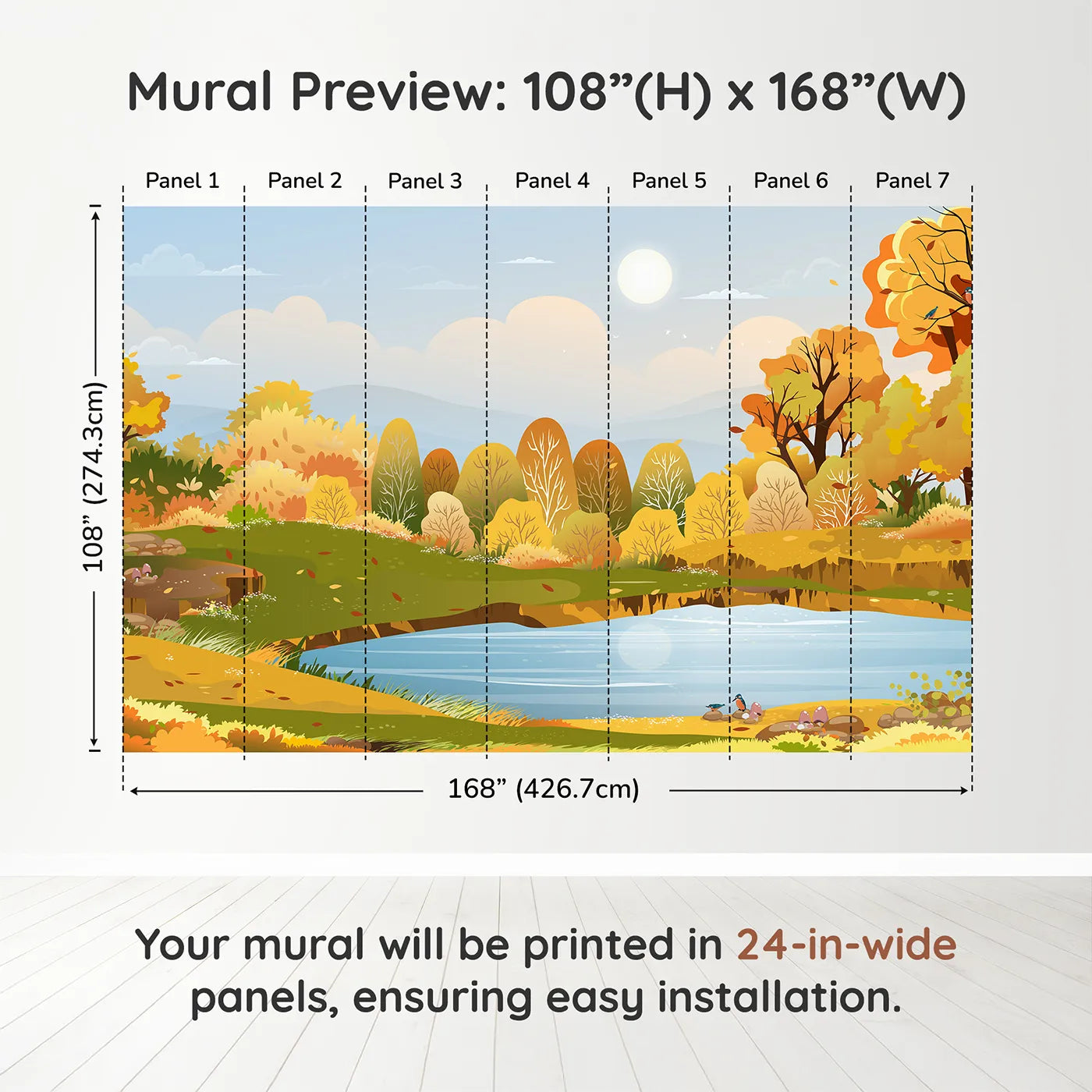 Mural Preview: 108”(H) x 168”(W)

Panel 1 Panel 2 Panel 3 Panel 4 Panel 5 Panel 6 Panel 7

108” (274.3cm)

168” (426.7cm)

Your mural will be printed in 24-in-wide panels, ensuring easy installation.